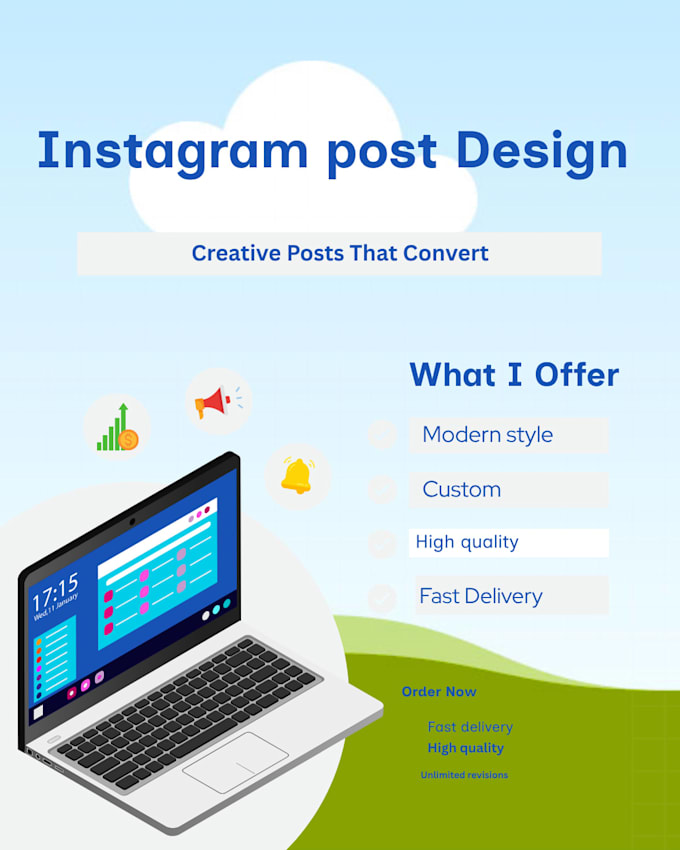 Instagram post Design

Creative Posts That Convert

What I Offer

Modern style

Custom

High quality

Fast Delivery

17:15
Wed,11 January

Order Now

Fast delivery
High quality
Unlimited revisions